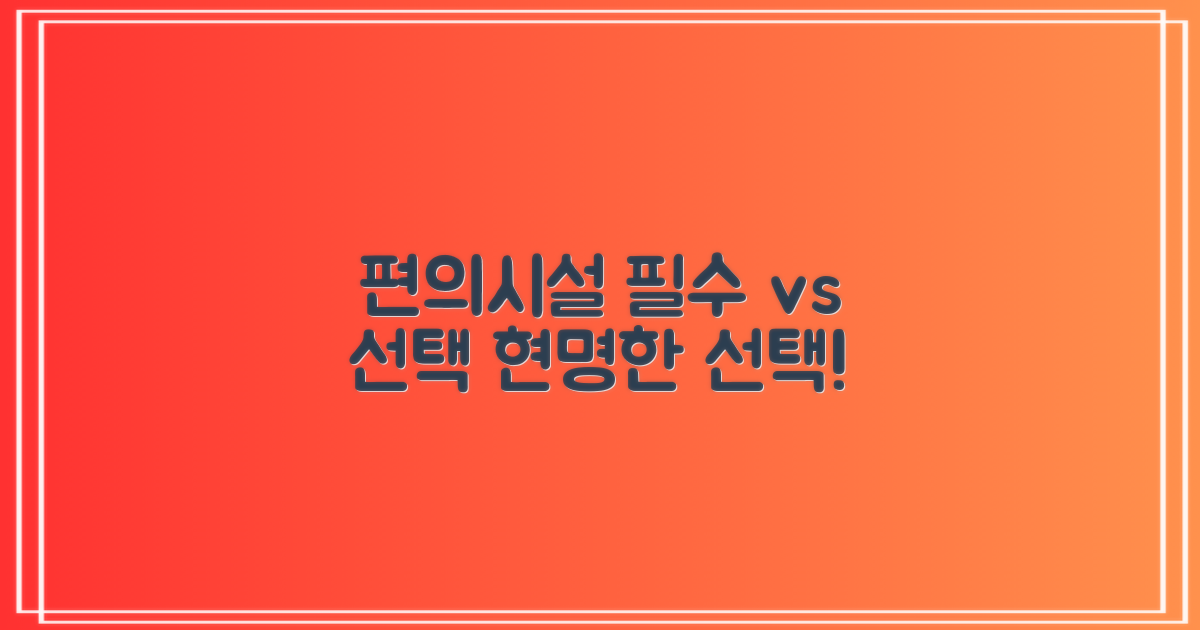 편의시설 필수 vs 선택 현명한 선택!